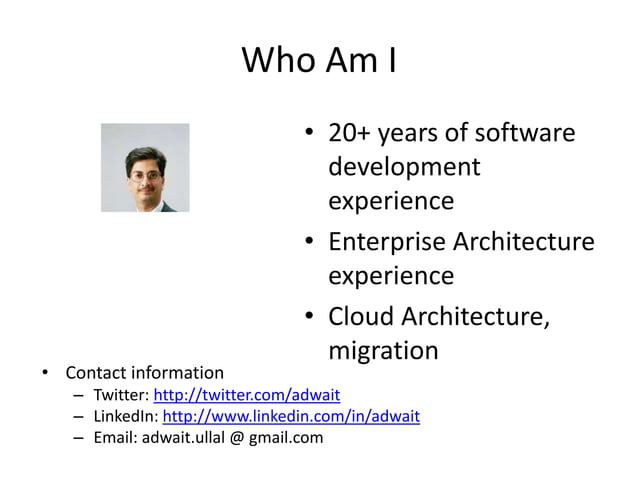 Who Am I

• 20+ years of software development experience
• Enterprise Architecture experience
• Cloud Architecture, migration

• Contact information
– Twitter: http://twitter.com/adwait
– LinkedIn: http://www.linkedin.com/in/adwait
– Email: adwait.ullal @ gmail.com